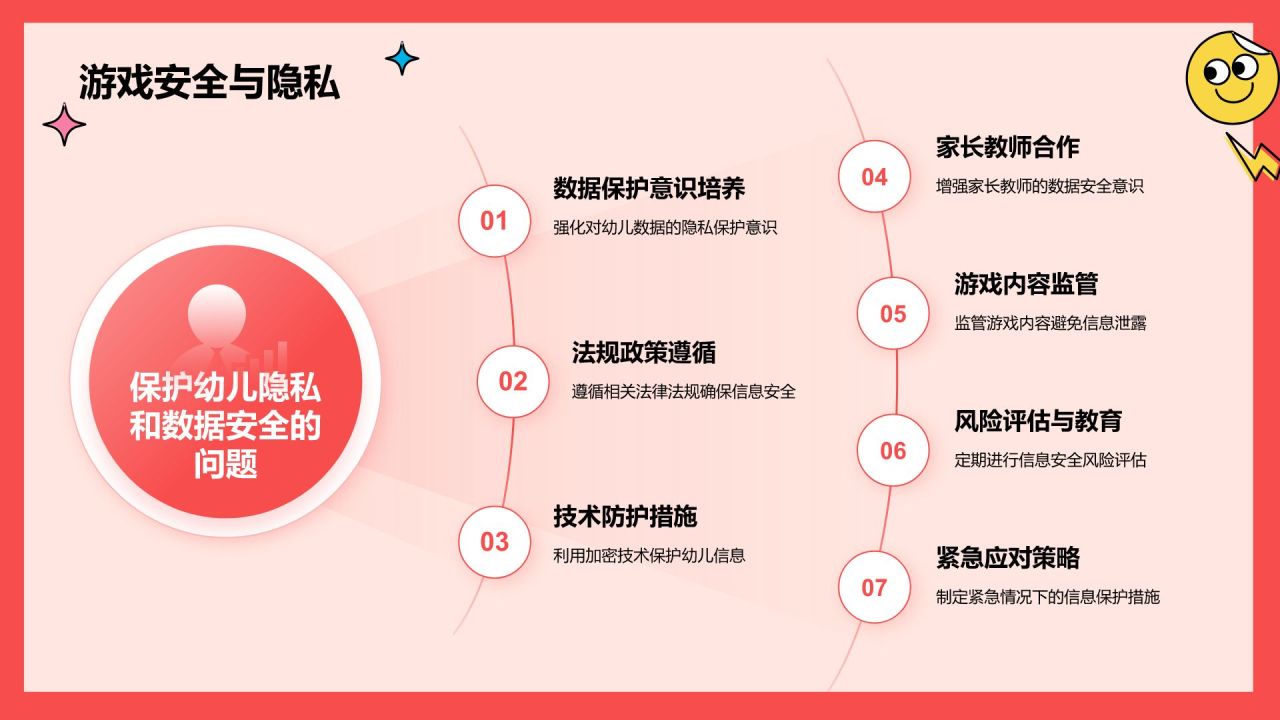 游戏安全与隐私

保护幼儿隐私和数据安全的问题

01
数据保护意识培养
强化对幼儿数据的隐私保护意识

02
法规政策遵循
遵循相关法律法规确保信息安全

03
技术防护措施
利用加密技术保护幼儿信息

04
家长教师合作
增强家长教师的数据安全意识

05
游戏内容监管
监管游戏内容避免信息泄露

06
风险评估与教育
定期进行信息安全风险评估

07
紧急应对策略
制定紧急情况下的信息保护措施